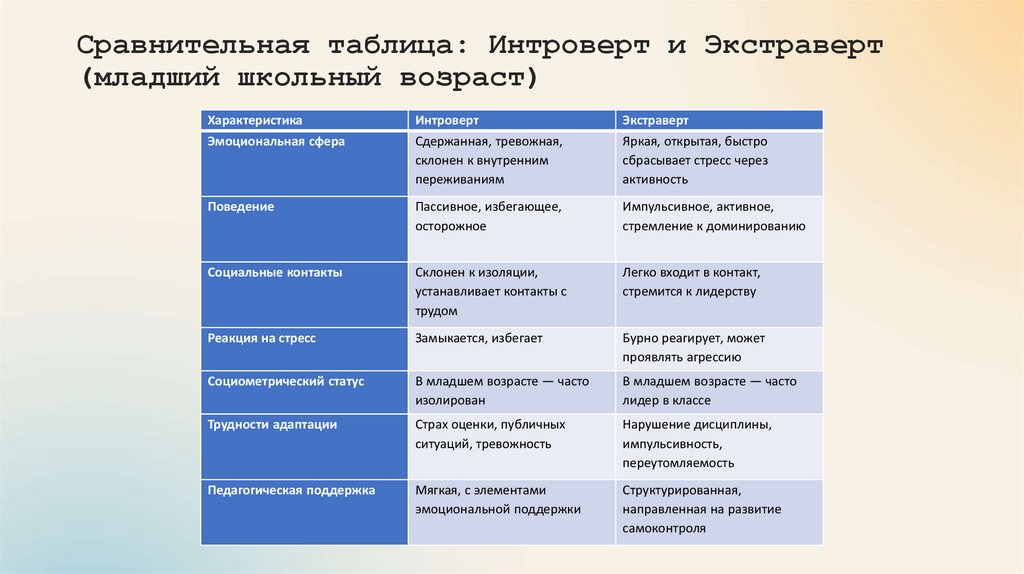 Сравнительная таблица: Интроверт и Экстраверт (младший школьный возраст)

| Характеристика | Интроверт | Экстраверт |
|---|---|---|
| Эмоциональная сфера | Сдержанная, тревожная, склонен к внутренним переживаниям | Яркая, открытая, быстро сбрасывает стресс через активность |
| Поведение | Пассивное, избегающее, осторожное | Импульсивное, активное, стремление к доминированию |
| Социальные контакты | Склонен к изоляции, устанавливает контакты с трудом | Легко входит в контакт, стремится к лидерству |
| Реакция на стресс | Замыкается, избегает | Бурно реагирует, может проявлять агрессию |
| Социометрический статус | В младшем возрасте — часто изолирован | В младшем возрасте — часто лидер в классе |
| Трудности адаптации | Страх оценки, публичных ситуаций, тревожность | Нарушение дисциплины, импульсивность, переутомляемость |
| Педагогическая поддержка | Мягкая, с элементами эмоциональной поддержки | Структурированная, направленная на развитие самоконтроля |